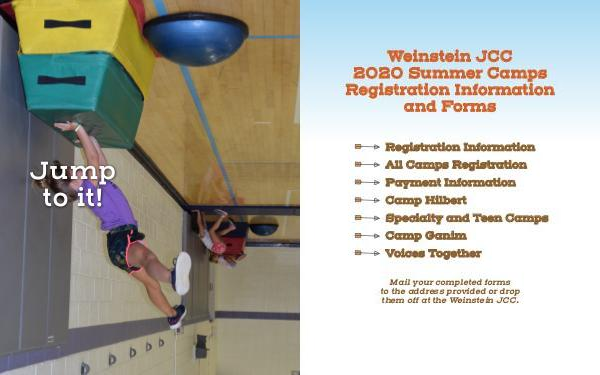 Jump to it!

Weinstein JCC
2020 Summer Camps
Registration Information and Forms

Registration Information
All Camps Registration
Payment Information
Camp Hilbert
Specialty and Teen Camps
Camp Ganim
Voices Together

Mail your completed forms to the address provided or drop them off at the Weinstein JCC.